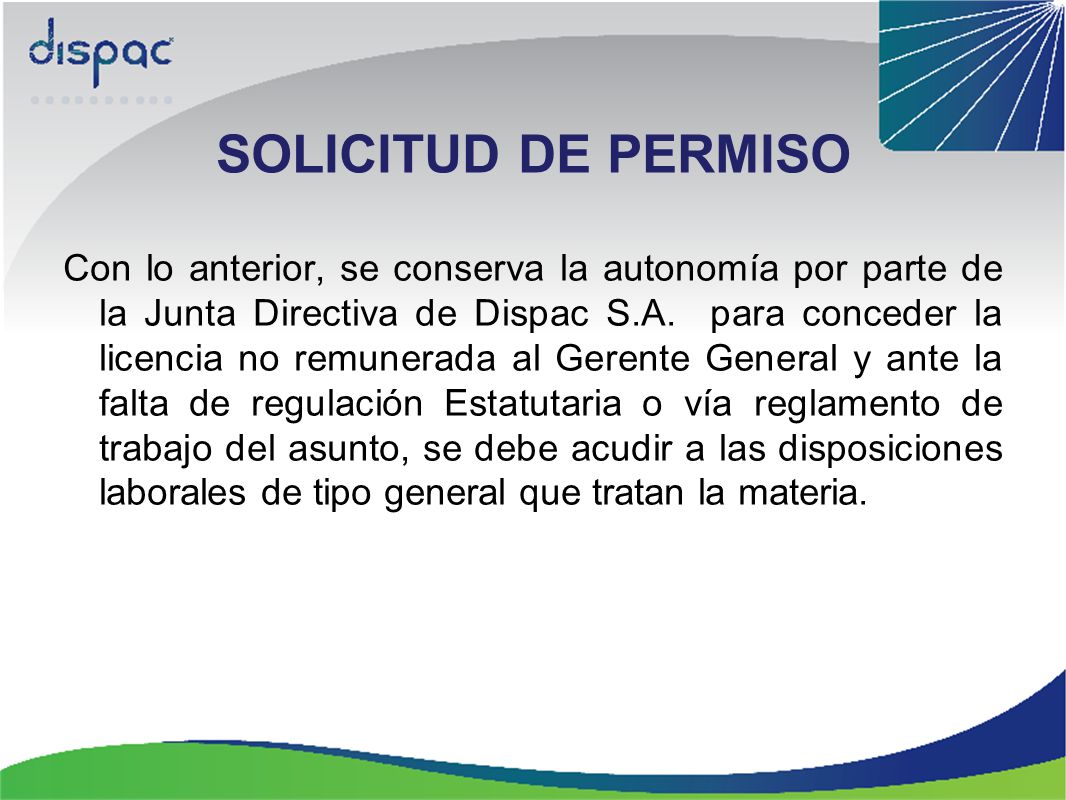 dispac

SOLICITUD DE PERMISO

Con lo anterior, se conserva la autonomía por parte de la Junta Directiva de Dispac S.A. para conceder la licencia no remunerada al Gerente General y ante la falta de regulación Estatutaria o vía reglamento de trabajo del asunto, se debe acudir a las disposiciones laborales de tipo general que tratan la materia.